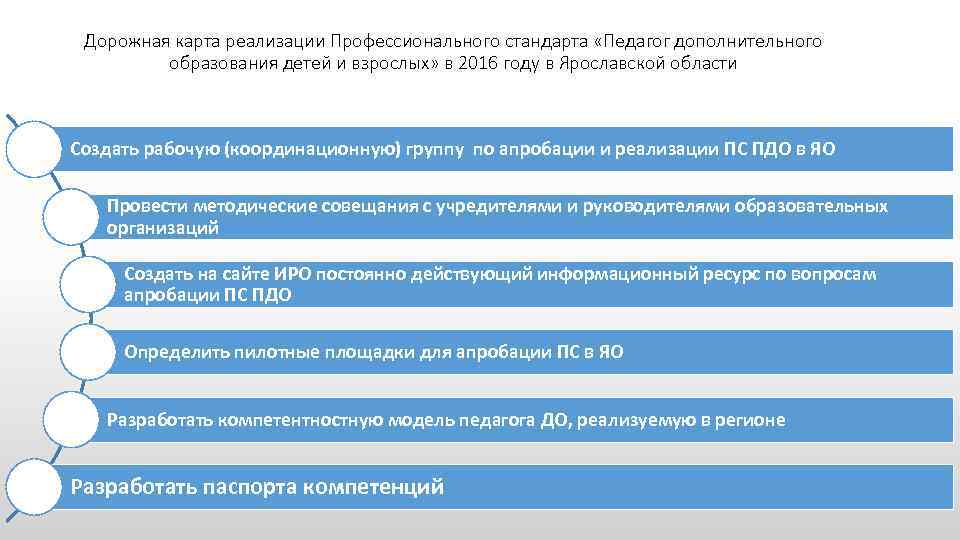 Дорожная карта реализации Профессионального стандарта «Педагог дополнительного образования детей и взрослых» в 2016 году в Ярославской области

Создать рабочую (координационную) группу по апробации и реализации ПС ПДО в ЯО

Провести методические совещания с учредителями и руководителями образовательных организаций

Создать на сайте ИРО постоянно действующий информационный ресурс по вопросам апробации ПС ПДО

Определить пилотные площадки для апробации ПС в ЯО

Разработать компетентностную модель педагога ДО, реализуемую в регионе

Разработать паспорта компетенций